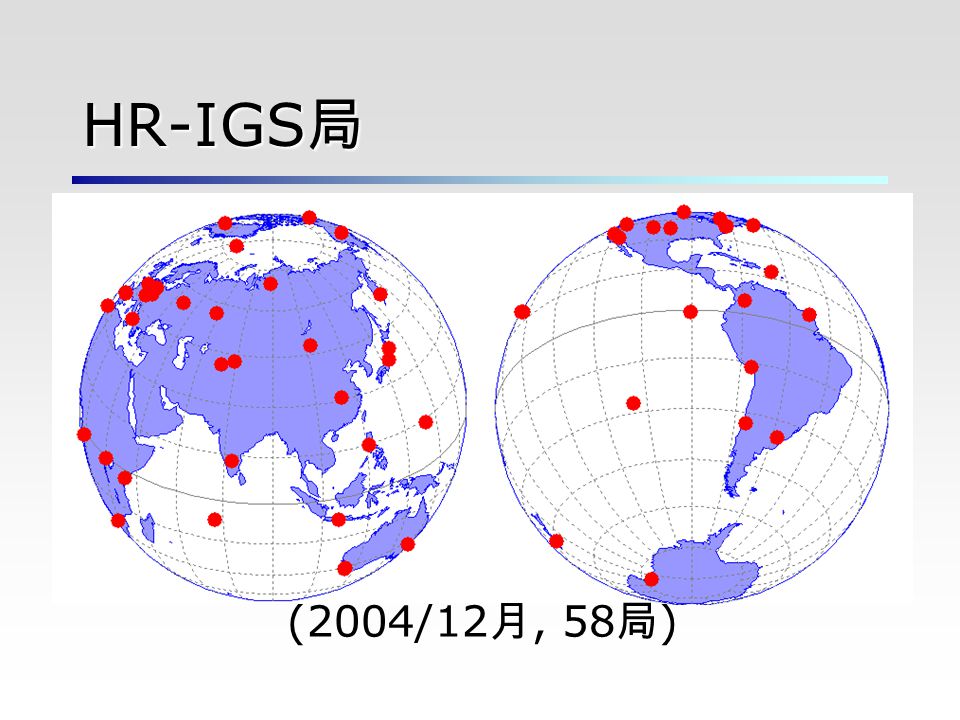 HR-IGS局

(2004/12月, 58局)